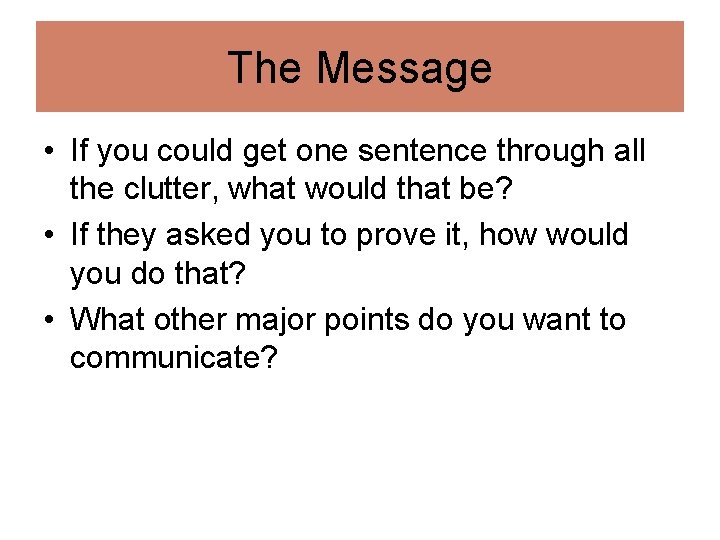 The Message

• If you could get one sentence through all the clutter, what would that be?
• If they asked you to prove it, how would you do that?
• What other major points do you want to communicate?